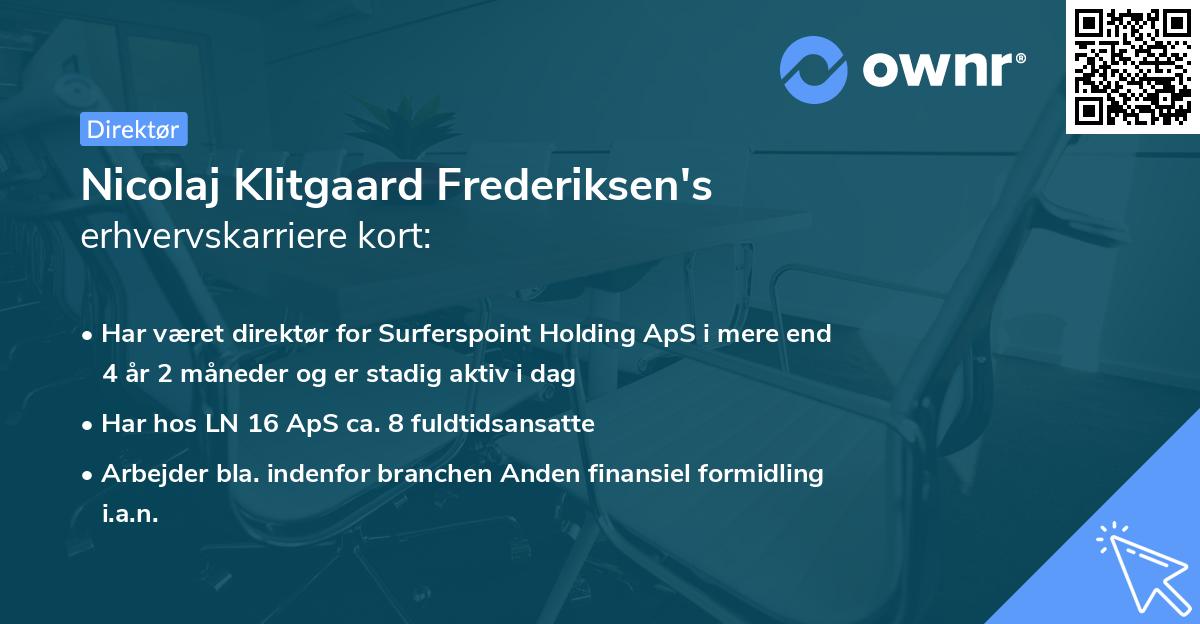 ownr®

Direktør

Nicolaj Klitgaard Frederiksen's
erhvervskarriere kort:

• Har været direktør for Surferspoint Holding ApS i mere end 4 år 2 måneder og er stadig aktiv i dag
• Har hos LN 16 ApS ca. 8 fuldtidsansatte
• Arbejder bla. indenfor branchen Anden finansiel formidling i.a.n.